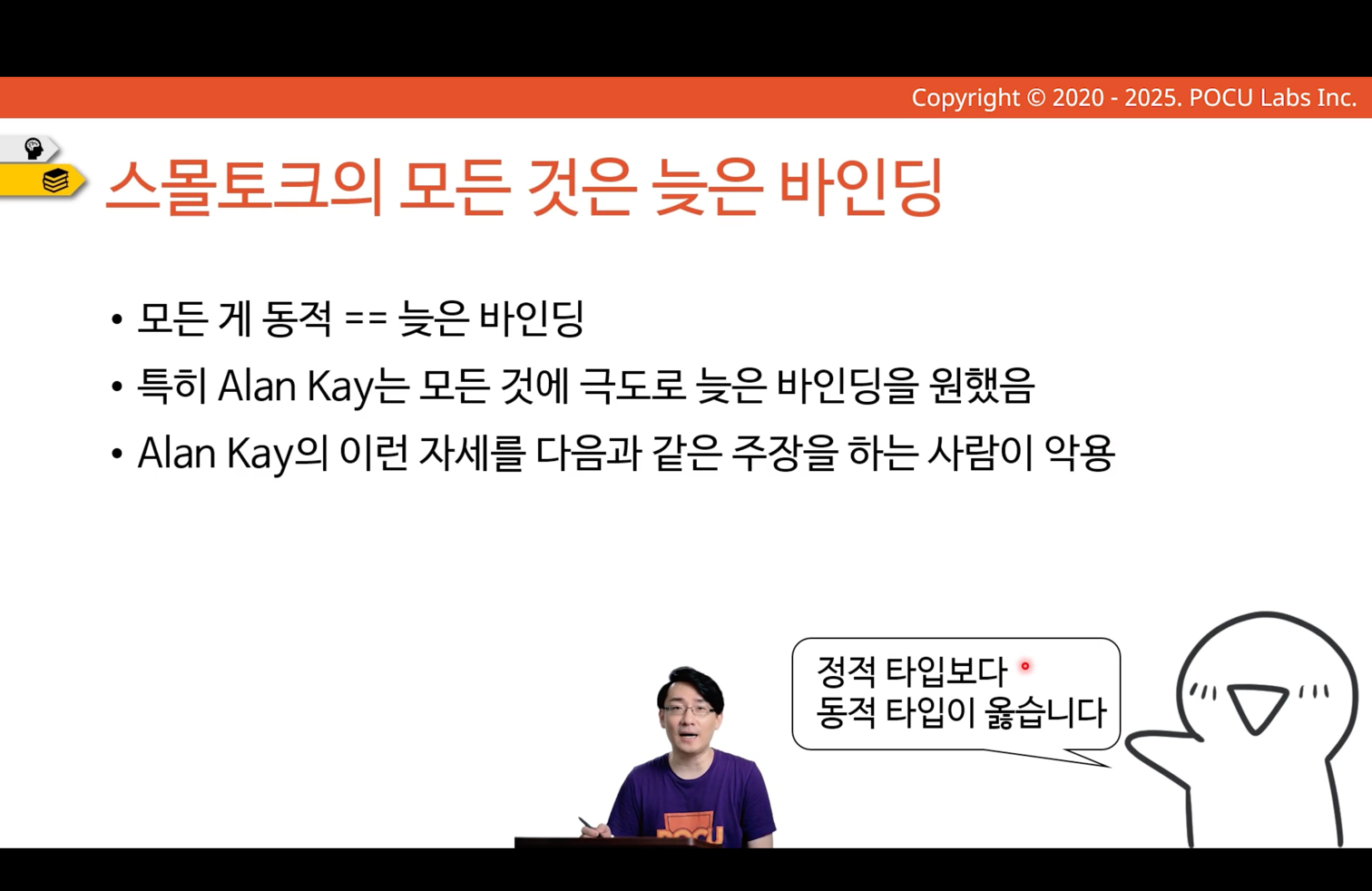 Copyright © 2020 - 2025. POCU Labs Inc.

스몰토크의 모든 것은 늦은 바인딩

• 모든 게 동적 == 늦은 바인딩
• 특히 Alan Kay는 모든 것에 극도로 늦은 바인딩을 원했음
• Alan Kay의 이런 자세를 다음과 같은 주장을 하는 사람이 악용

정적 타입보다
동적 타입이 옳습니다

POCU